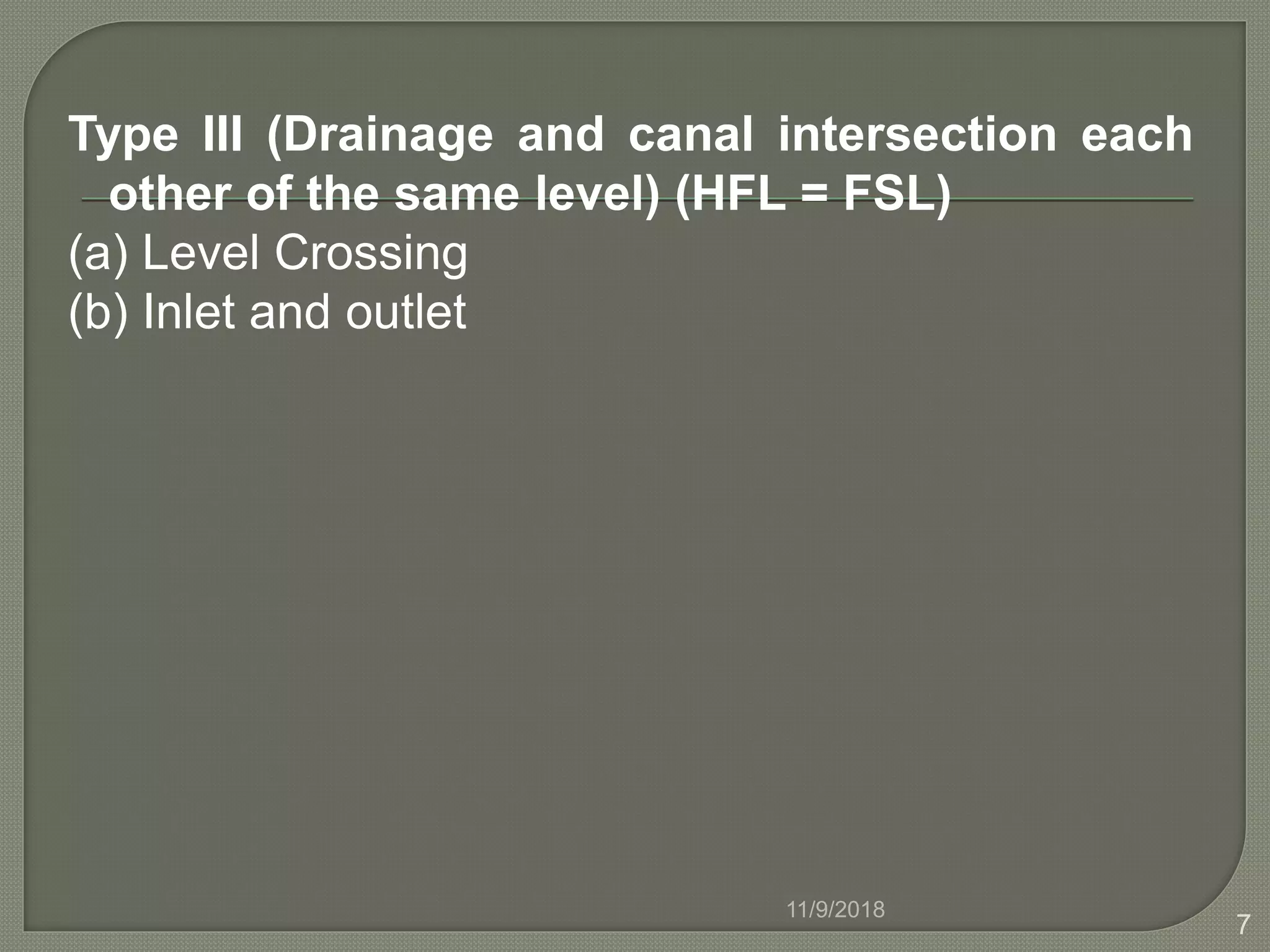 Type III (Drainage and canal intersection each other of the same level) (HFL = FSL)

(a) Level Crossing

(b) Inlet and outlet

11/9/2018

7